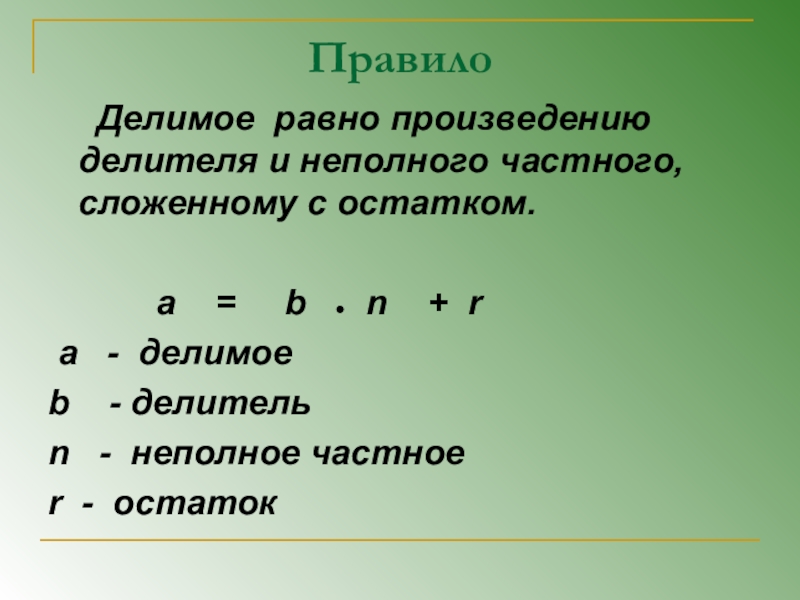 Правило

Делимое равно произведению делителя и неполного частного, сложенному с остатком.

$a = b \cdot n + r$

a - делимое

b - делитель

n - неполное частное

r - остаток